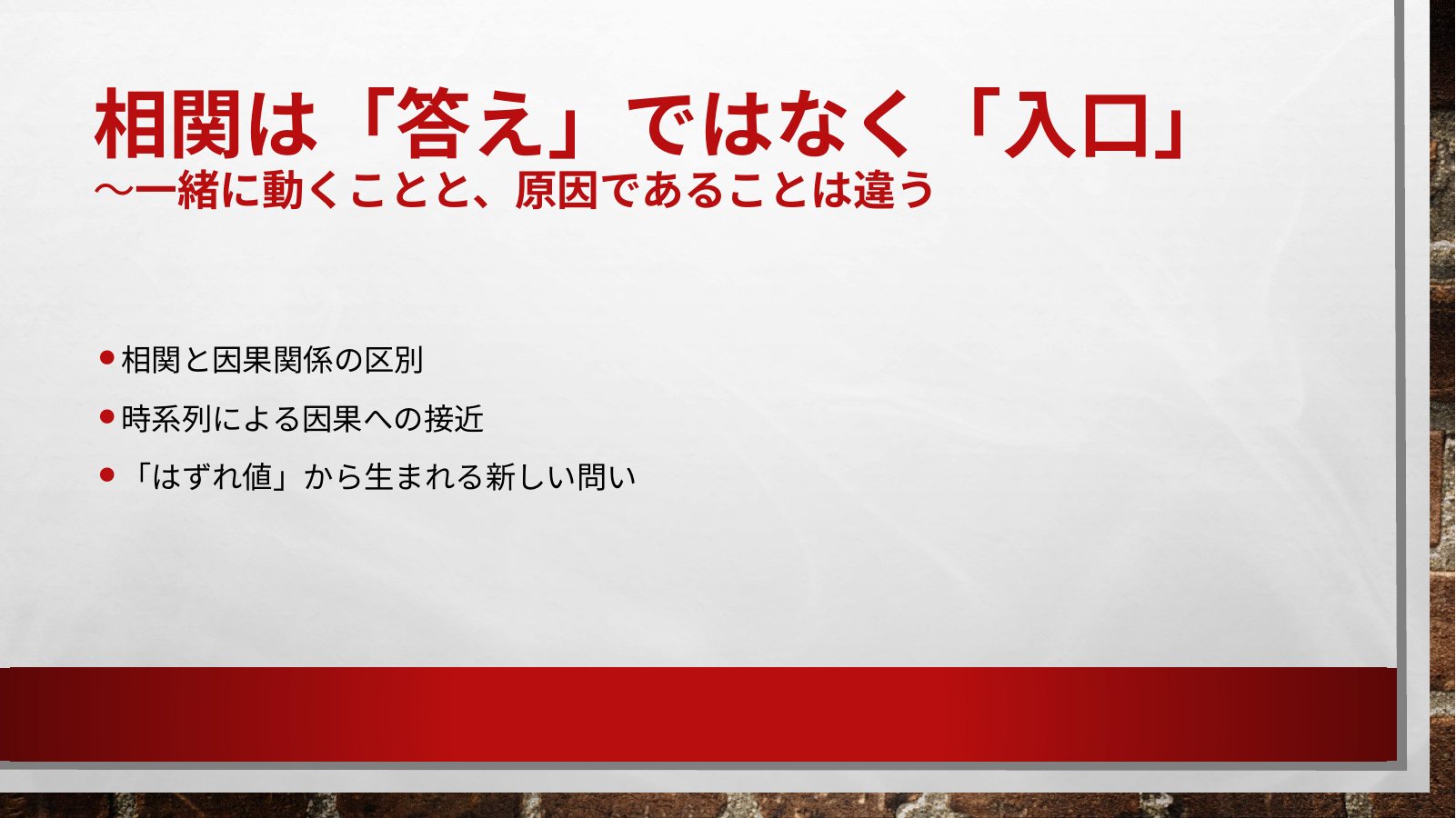 相関は「答え」ではなく「入口」
～一緒に動くことと、原因であることは違う

• 相関と因果関係の区別
• 時系列による因果への接近
• 「はずれ値」から生まれる新しい問い